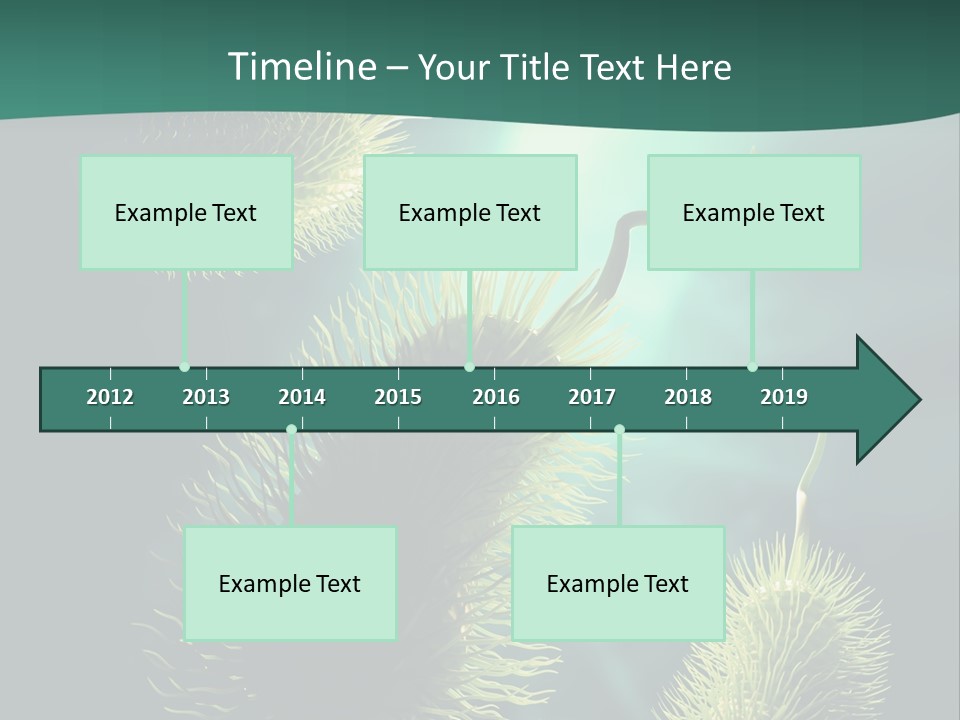 Timeline – Your Title Text Here

Example Text

Example Text

Example Text

2012 2013 2014 2015 2016 2017 2018 2019

Example Text

Example Text